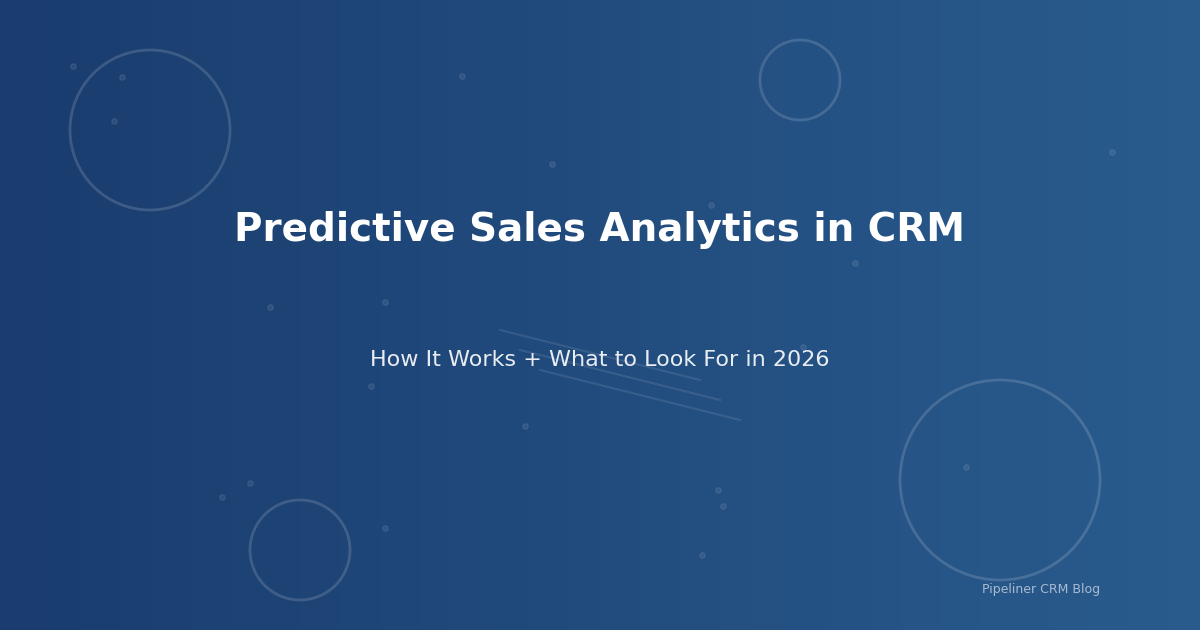 Predictive Sales Analytics in CRM

How It Works + What to Look For in 2026

Pipeliner CRM Blog